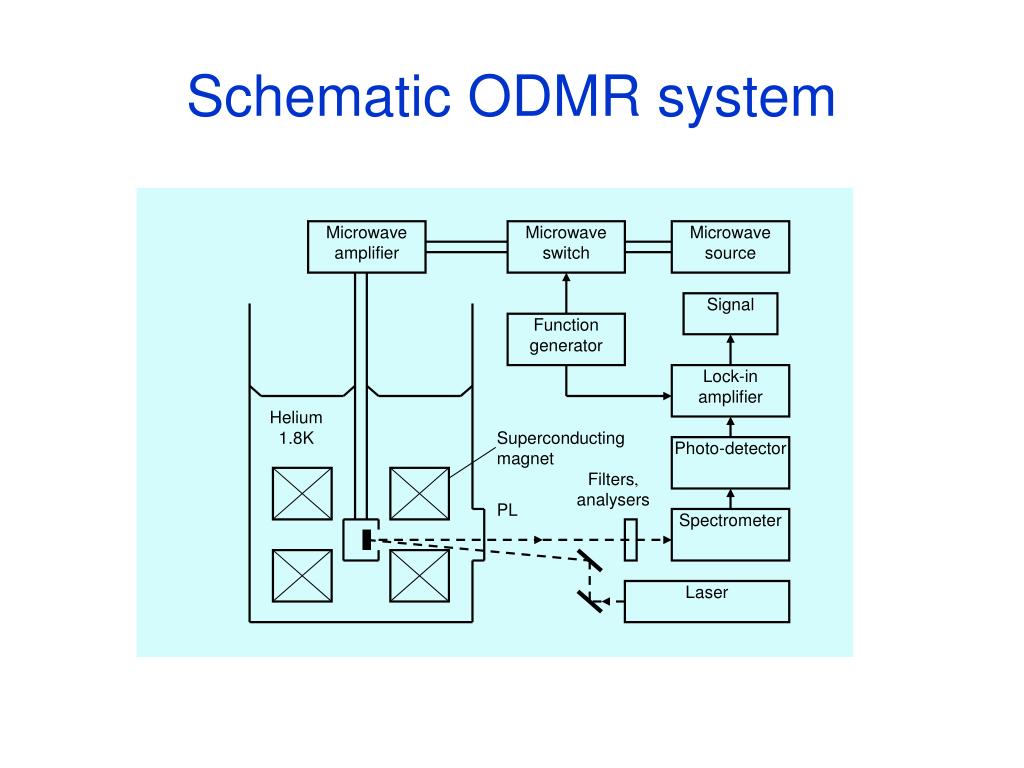 Schematic ODMR system

Microwave amplifier

Microwave switch

Microwave source

Signal

Function generator

Lock-in amplifier

Helium 1.8K

Superconducting magnet

Photo-detector

Filters, analysers

PL

Spectrometer

Laser